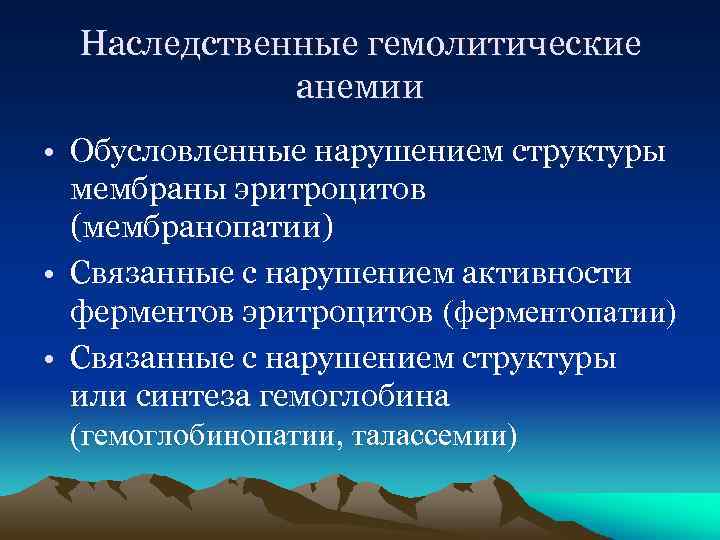 Наследственные гемолитические анемии

• Обусловленные нарушением структуры мембраны эритроцитов (мембранопатии)
• Связанные с нарушением активности ферментов эритроцитов (ферментопатии)
• Связанные с нарушением структуры или синтеза гемоглобина (гемоглобинопатии, талассемии)